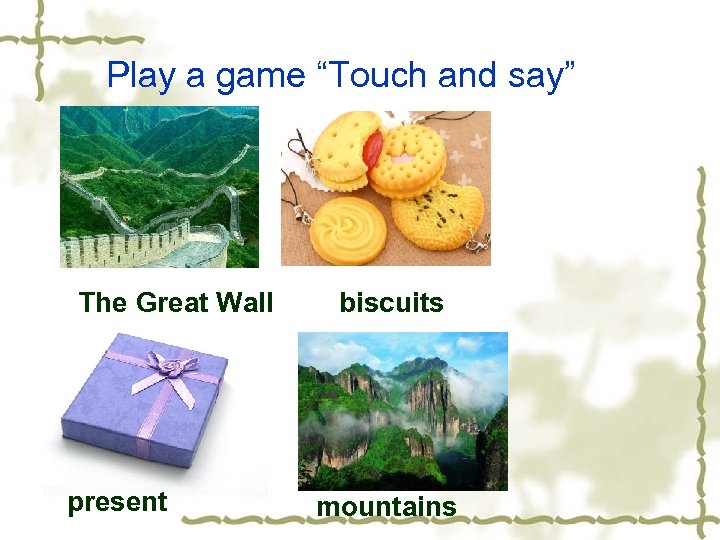 Play a game “Touch and say”

The Great Wall

biscuits

present

mountains